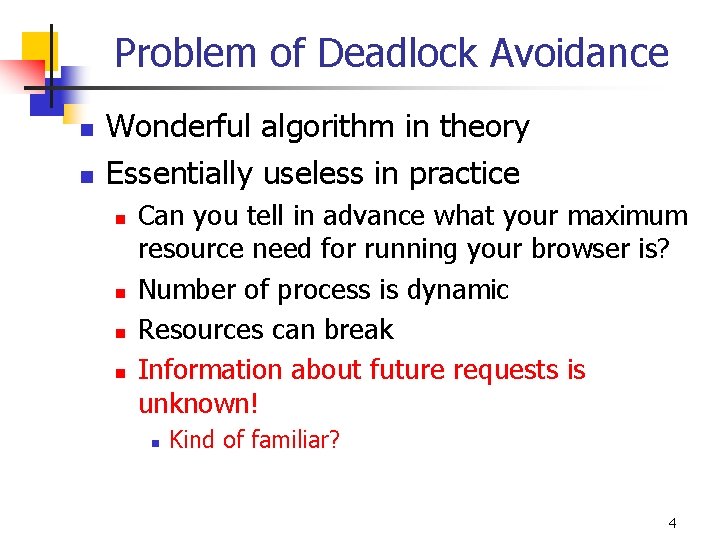 Problem of Deadlock Avoidance

- Wonderful algorithm in theory
- Essentially useless in practice
  - Can you tell in advance what your maximum resource need for running your browser is?
  - Number of process is dynamic
  - Resources can break
  - Information about future requests is unknown!
    - Kind of familiar?

4